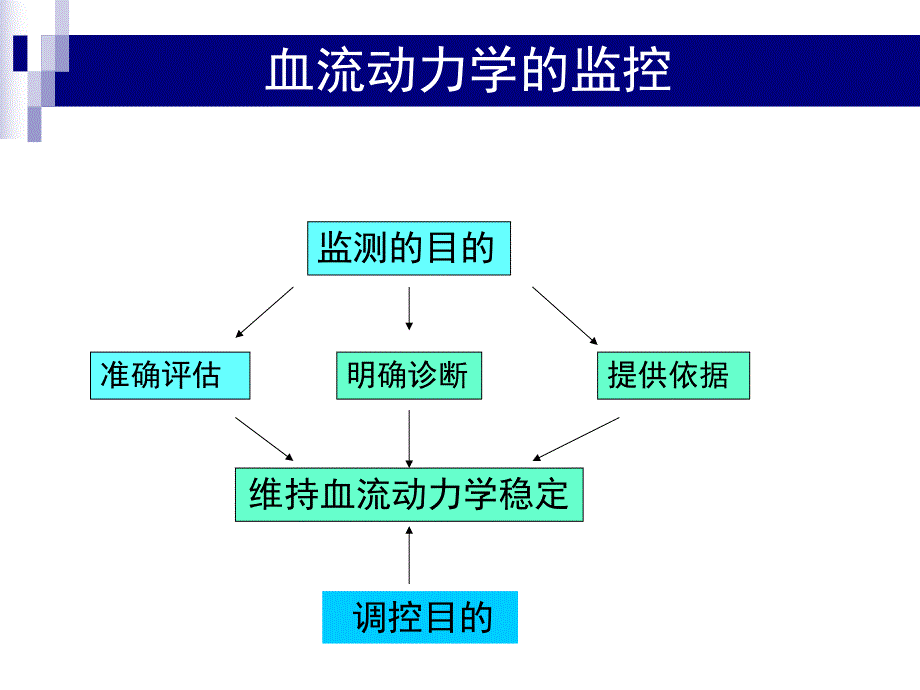 血流动力学的监控

监测的目的

准确评估

明确诊断

提供依据

维持血流动力学稳定

调控目的